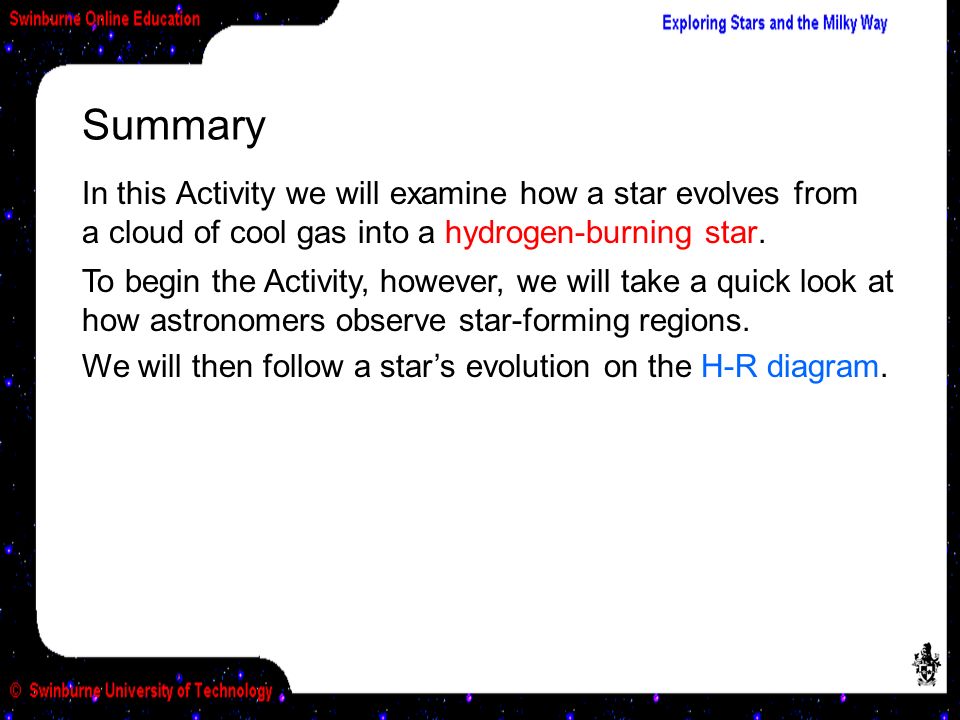 Swinburne Online Education

Exploring Stars and the Milky Way

Summary

In this Activity we will examine how a star evolves from a cloud of cool gas into a hydrogen-burning star.

To begin the Activity, however, we will take a quick look at how astronomers observe star-forming regions.

We will then follow a star's evolution on the H-R diagram.

© Swinburne University of Technology